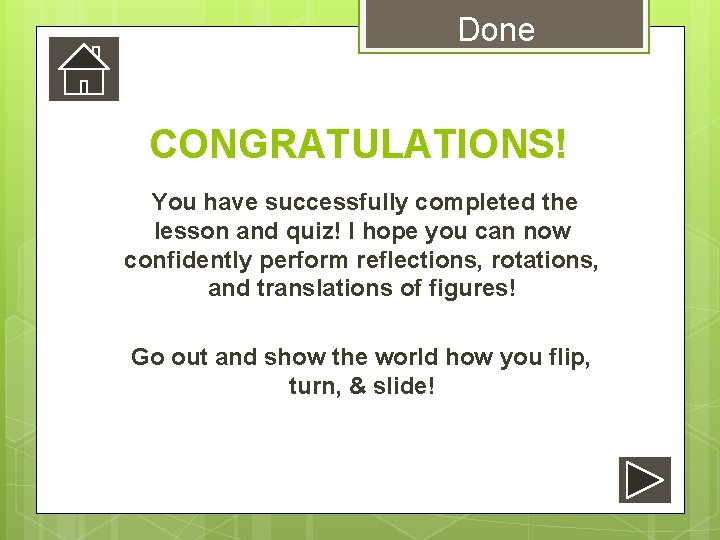 Done

CONGRATULATIONS!

You have successfully completed the lesson and quiz! I hope you can now confidently perform reflections, rotations, and translations of figures!

Go out and show the world how you flip, turn, & slide!